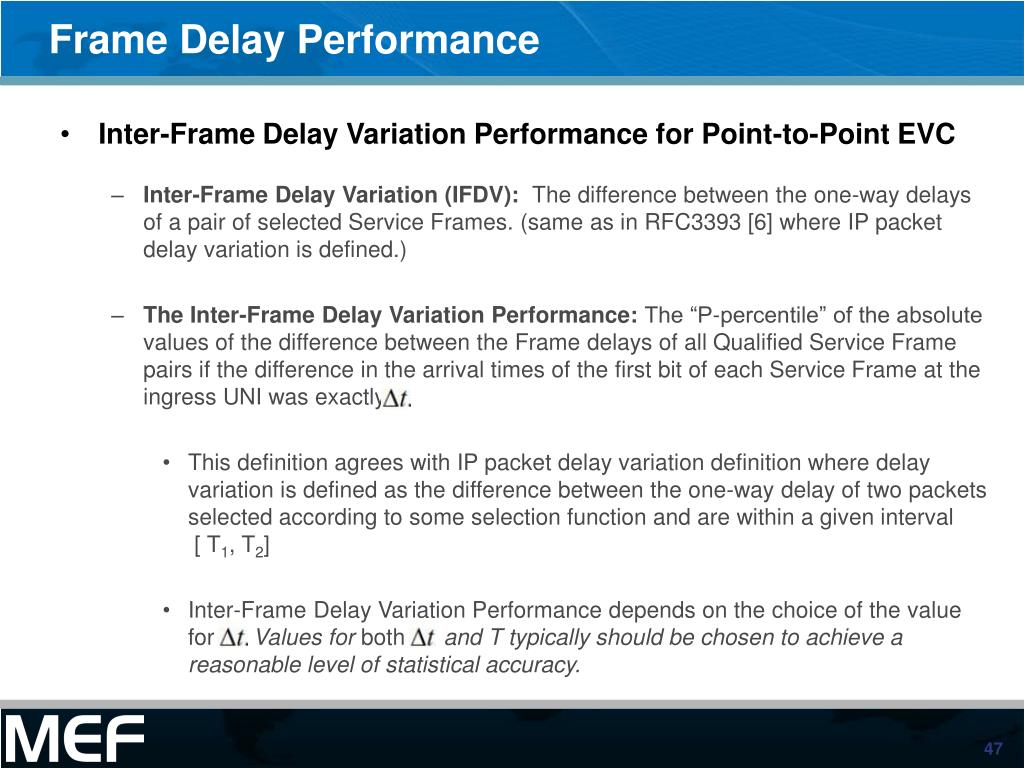 Frame Delay Performance

• Inter-Frame Delay Variation Performance for Point-to-Point EVC

– Inter-Frame Delay Variation (IFDV): The difference between the one-way delays of a pair of selected Service Frames. (same as in RFC3393 [6] where IP packet delay variation is defined.)

– The Inter-Frame Delay Variation Performance: The “P-percentile” of the absolute values of the difference between the Frame delays of all Qualified Service Frame pairs if the difference in the arrival times of the first bit of each Service Frame at the ingress UNI was exactly $\Delta t$.

• This definition agrees with IP packet delay variation definition where delay variation is defined as the difference between the one-way delay of two packets selected according to some selection function and are within a given interval [ $T_1$, $T_2$]

• Inter-Frame Delay Variation Performance depends on the choice of the value for $\Delta t$. Values for both $\Delta t$ and T typically should be chosen to achieve a reasonable level of statistical accuracy.

MEF

47